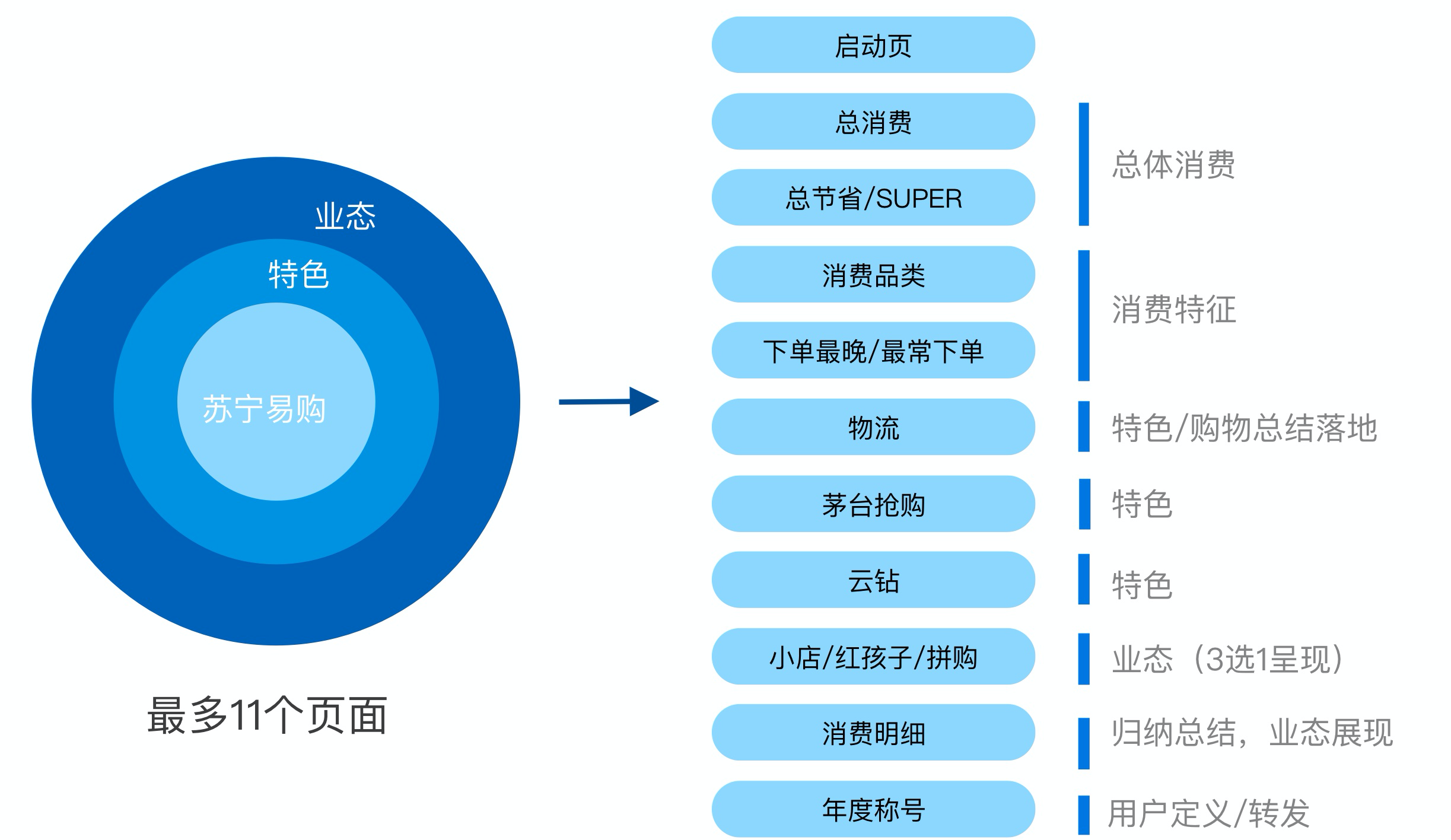 业态
特色
苏宁易购

最多11个页面

启动页
总消费
总节省/SUPER
消费品类
下单最晚/最常下单
物流
茅台抢购
云钻
小店/红孩子/拼购
消费明细
年度称号

总体消费
消费特征
特色/购物总结落地
特色
特色
业态（3选1呈现）
归纳总结，业态展现
用户定义/转发